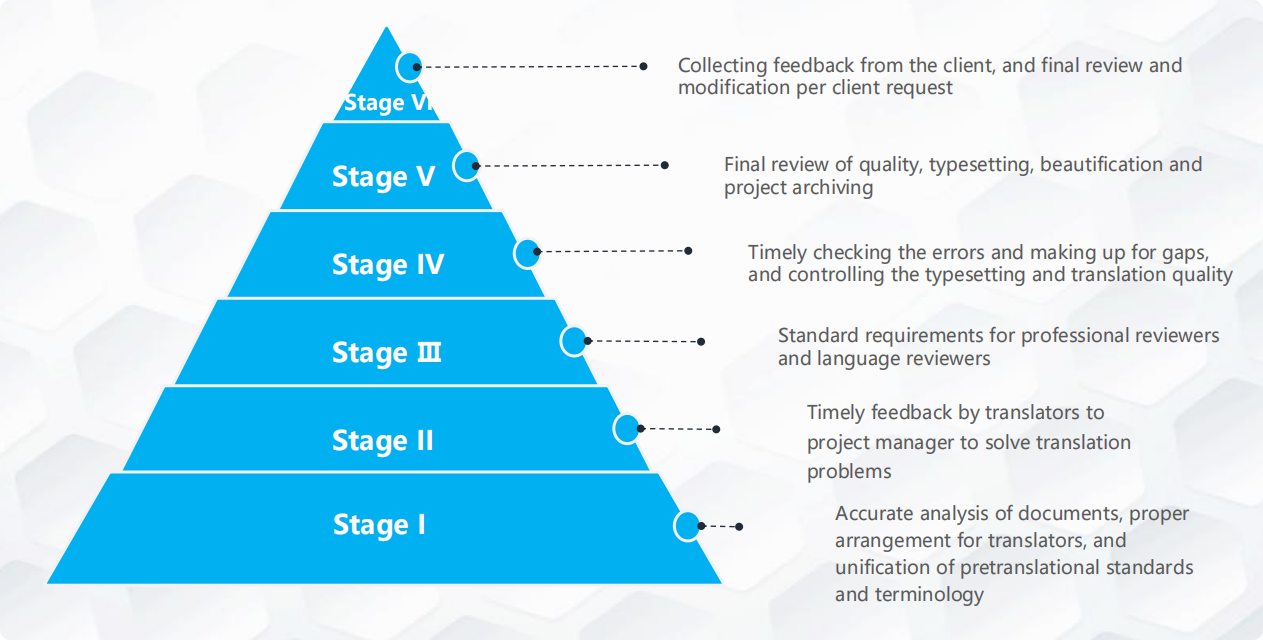 Stage VI

Collecting feedback from the client, and final review and modification per client request

Stage V

Final review of quality, typesetting, beautification and project archiving

Stage IV

Timely checking the errors and making up for gaps, and controlling the typesetting and translation quality

Stage Ⅲ

Standard requirements for professional reviewers and language reviewers

Stage II

Timely feedback by translators to project manager to solve translation problems

Stage I

Accurate analysis of documents, proper arrangement for translators, and unification of pretranslational standards and terminology